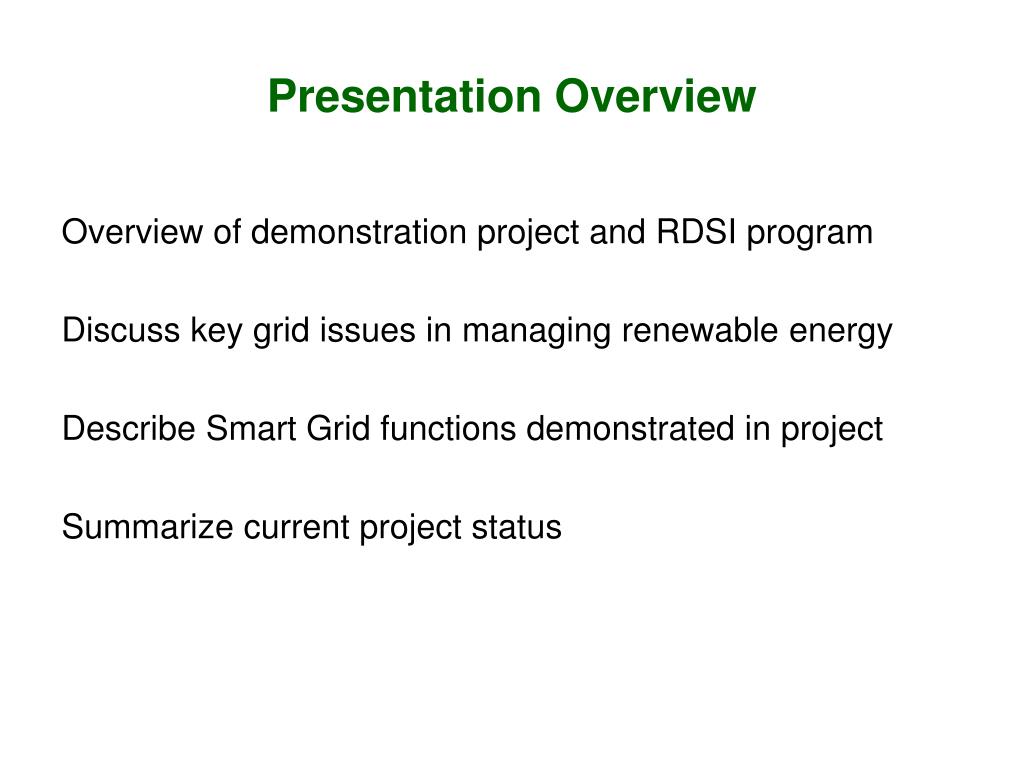 Presentation Overview

Overview of demonstration project and RDSI program

Discuss key grid issues in managing renewable energy

Describe Smart Grid functions demonstrated in project

Summarize current project status